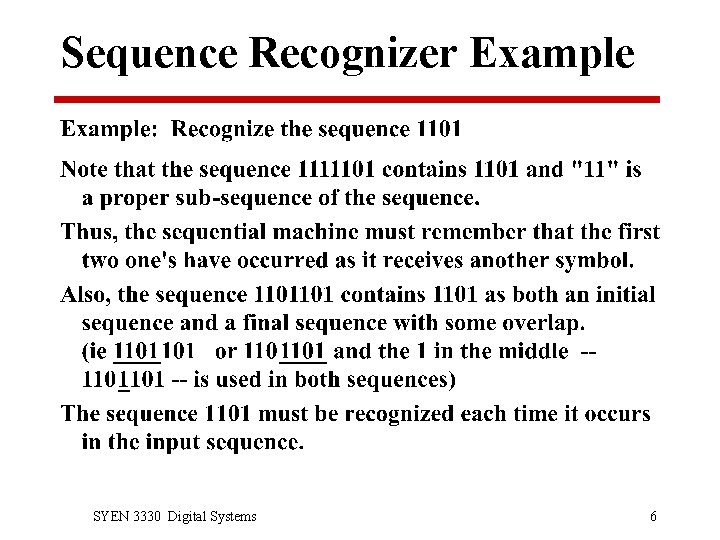 Sequence Recognizer Example

Example: Recognize the sequence 1101

Note that the sequence 1111101 contains 1101 and "11" is a proper sub-sequence of the sequence.

Thus, the sequential machine must remember that the first two one's have occurred as it receives another symbol.

Also, the sequence 1101101 contains 1101 as both an initial sequence and a final sequence with some overlap. (ie 1101101 or 1101101 and the 1 in the middle -- 1101101 -- is used in both sequences)

The sequence 1101 must be recognized each time it occurs in the input sequence.

SYEN 3330 Digital Systems

6